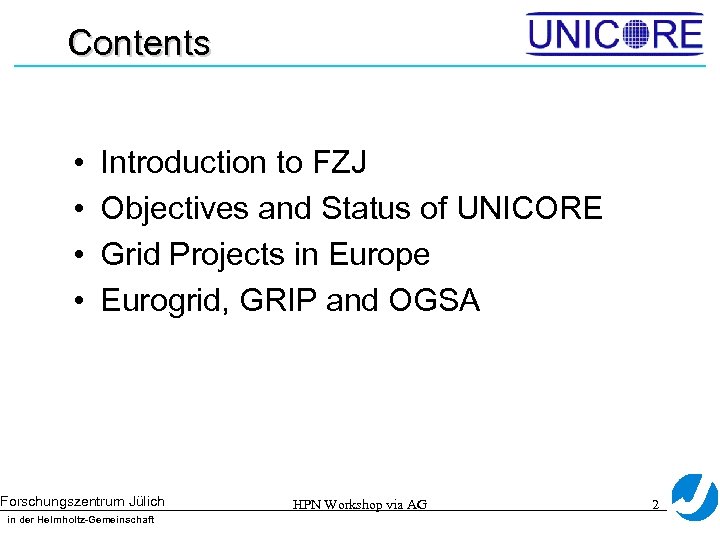 Contents

UNICORE

• Introduction to FZJ
• Objectives and Status of UNICORE
• Grid Projects in Europe
• Eurogrid, GRIP and OGSA

Forschungszentrum Jülich
in der Helmholtz-Gemeinschaft

HPN Workshop via AG

2